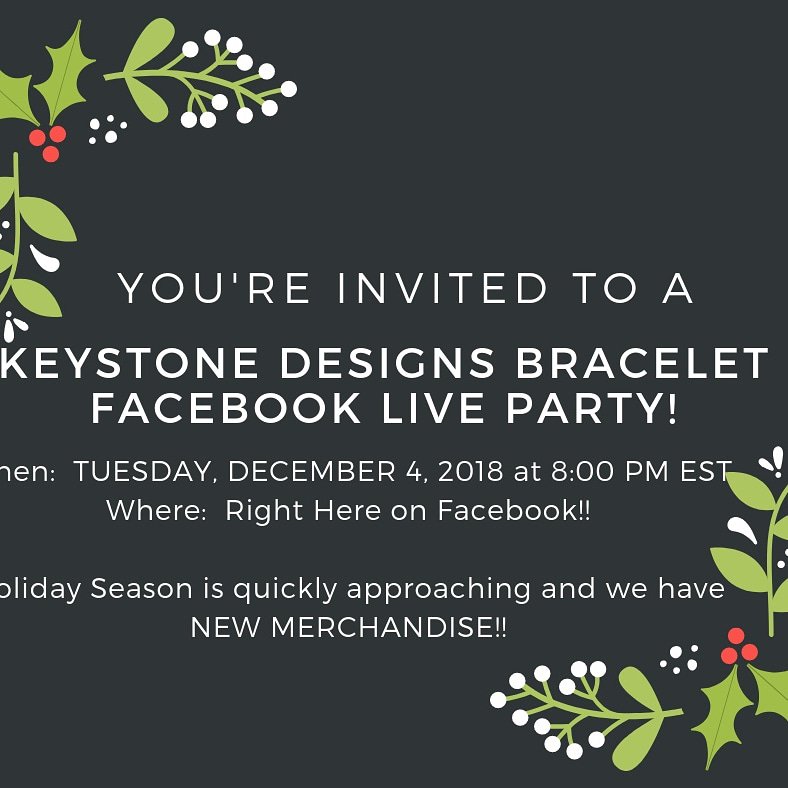 YOU'RE INVITED TO A

KEYSTONE DESIGNS BRACELET FACEBOOK LIVE PARTY!

hen: TUESDAY, DECEMBER 4, 2018 at 8:00 PM EST
Where: Right Here on Facebook!!

oliday Season is quickly approaching and we have NEW MERCHANDISE!!